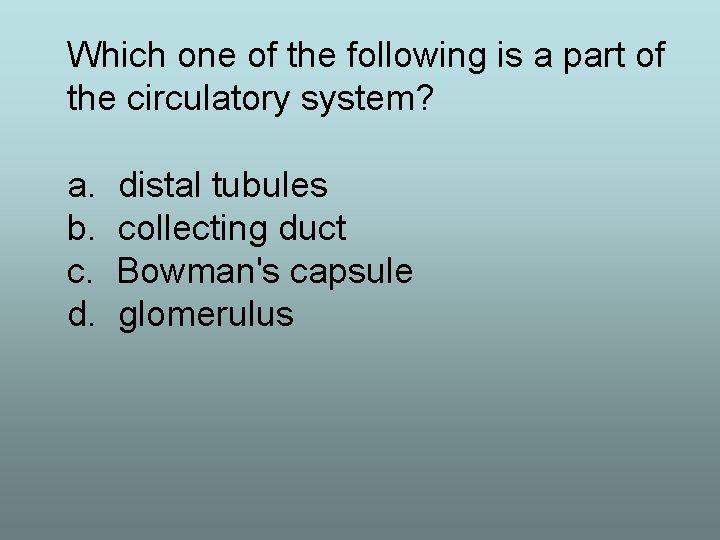 Which one of the following is a part of the circulatory system?

a. distal tubules
b. collecting duct
c. Bowman's capsule
d. glomerulus